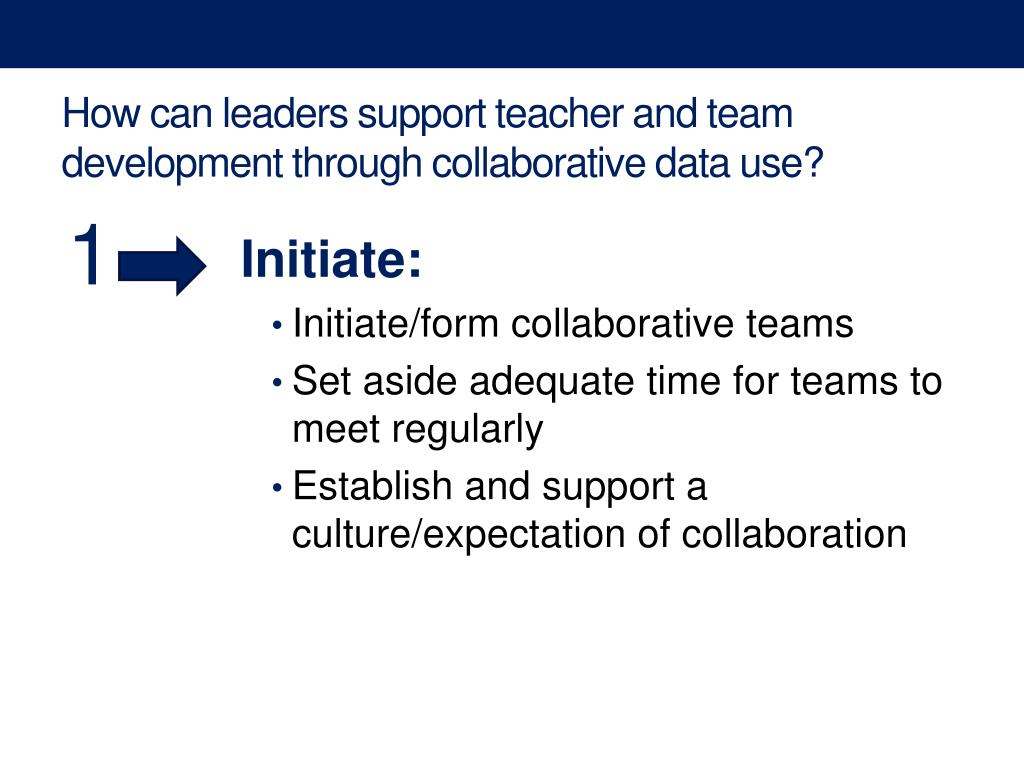 How can leaders support teacher and team development through collaborative data use?

1

Initiate:

• Initiate/form collaborative teams
• Set aside adequate time for teams to meet regularly
• Establish and support a culture/expectation of collaboration